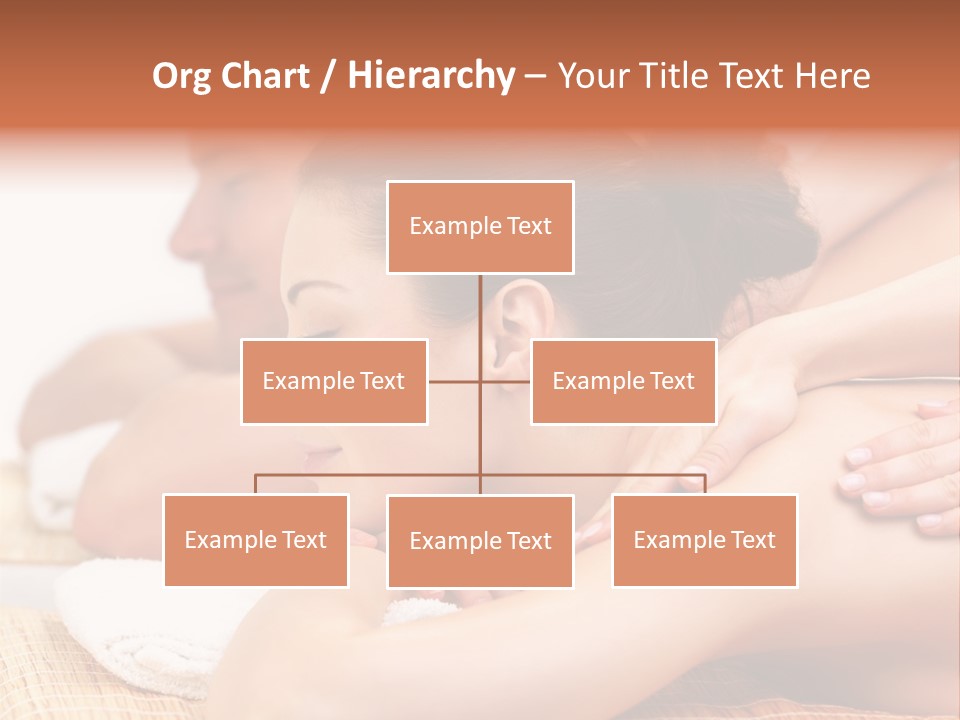 Org Chart / Hierarchy – Your Title Text Here

Example Text

Example Text

Example Text

Example Text

Example Text

Example Text